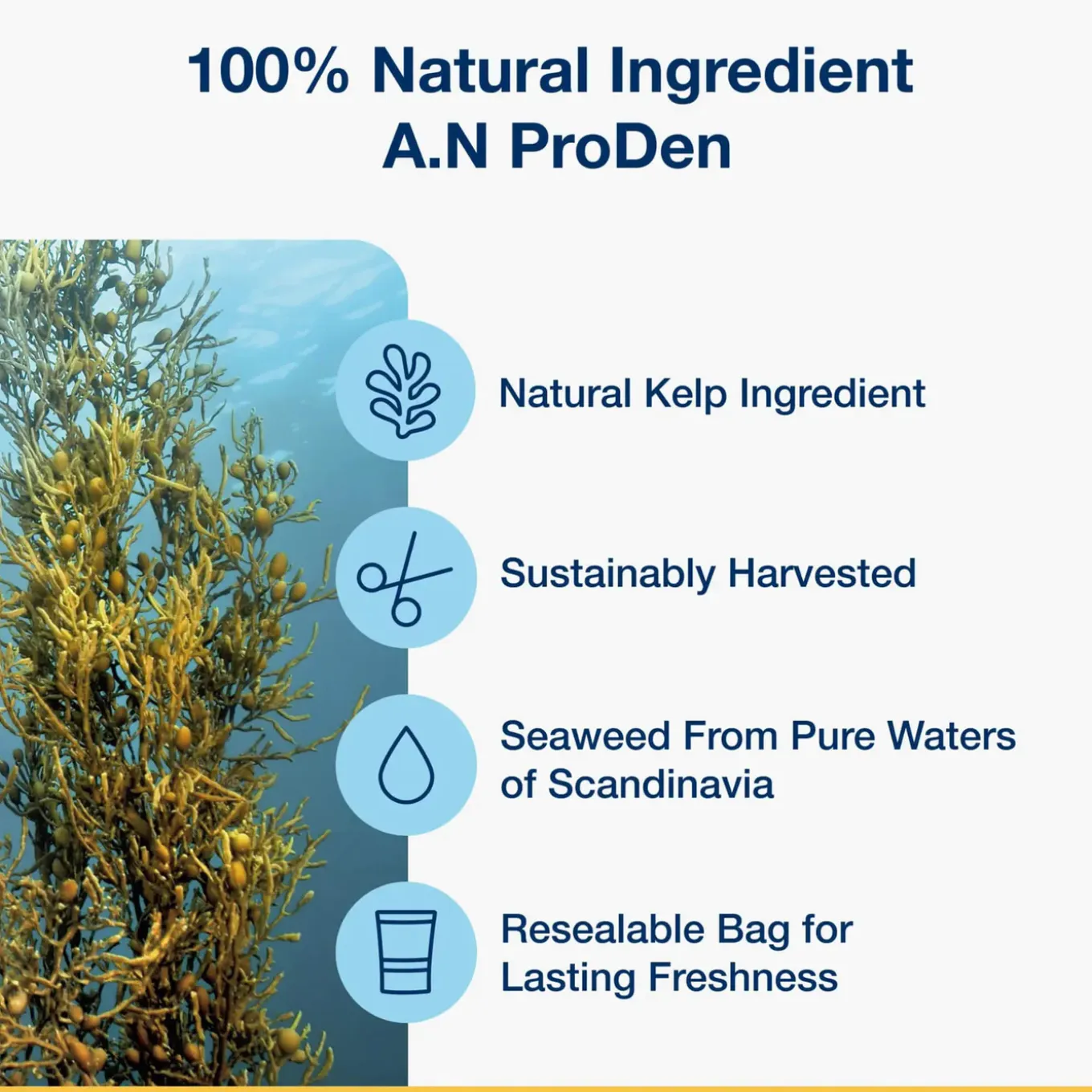 100% Natural Ingredient
A.N ProDen

Natural Kelp Ingredient

Sustainably Harvested

Seaweed From Pure Waters of Scandinavia

Resealable Bag for Lasting Freshness